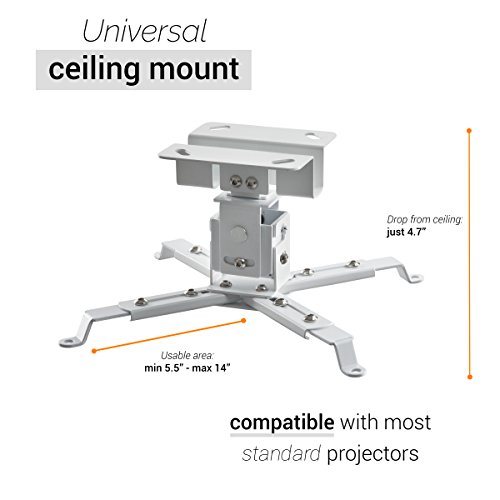 Universal
ceiling mount

Drop from ceiling:
just 4.7"

Usable area:
min 5.5" - max 14"

compatible with most standard projectors